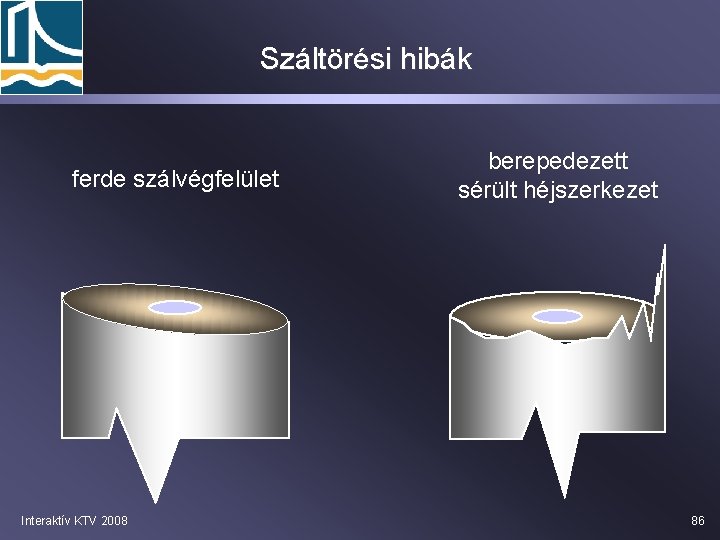 Száltörési hibák

ferde szálvégfelület

berepedezett sérült héjszerkezet

Interaktív KTV 2008

86